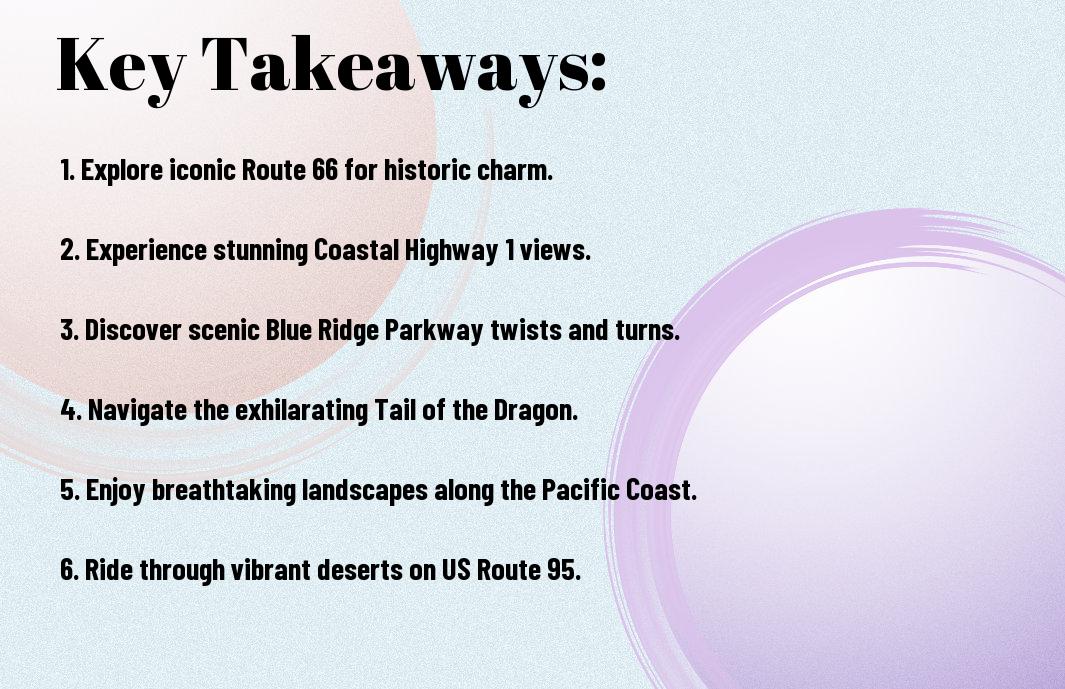 Key Takeaways:

1. Explore iconic Route 66 for historic charm.

2. Experience stunning Coastal Highway 1 views.

3. Discover scenic Blue Ridge Parkway twists and turns.

4. Navigate the exhilarating Tail of the Dragon.

5. Enjoy breathtaking landscapes along the Pacific Coast.

6. Ride through vibrant deserts on US Route 95.